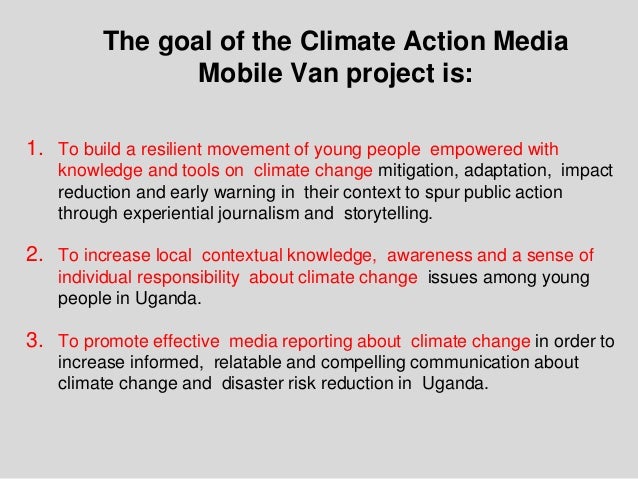 The goal of the Climate Action Media Mobile Van project is:

1. To build a resilient movement of young people empowered with knowledge and tools on climate change mitigation, adaptation, impact reduction and early warning in their context to spur public action through experiential journalism and storytelling.

2. To increase local contextual knowledge, awareness and a sense of individual responsibility about climate change issues among young people in Uganda.

3. To promote effective media reporting about climate change in order to increase informed, relatable and compelling communication about climate change and disaster risk reduction in Uganda.